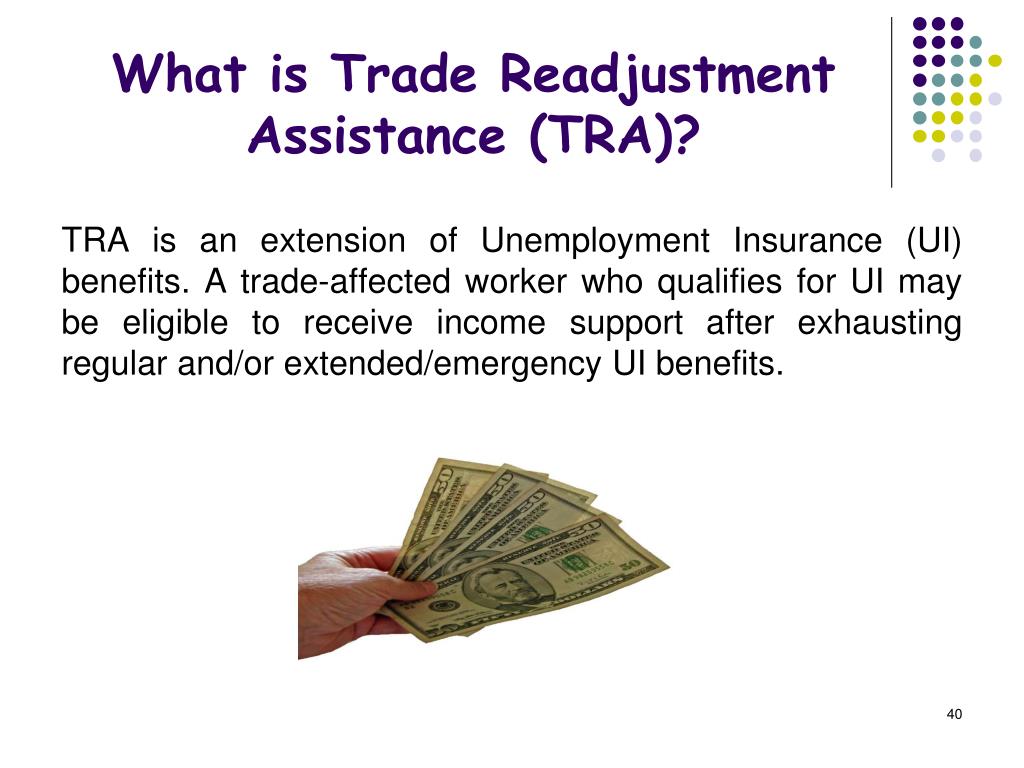 What is Trade Readjustment Assistance (TRA)?

TRA is an extension of Unemployment Insurance (UI) benefits. A trade-affected worker who qualifies for UI may be eligible to receive income support after exhausting regular and/or extended/emergency UI benefits.

40